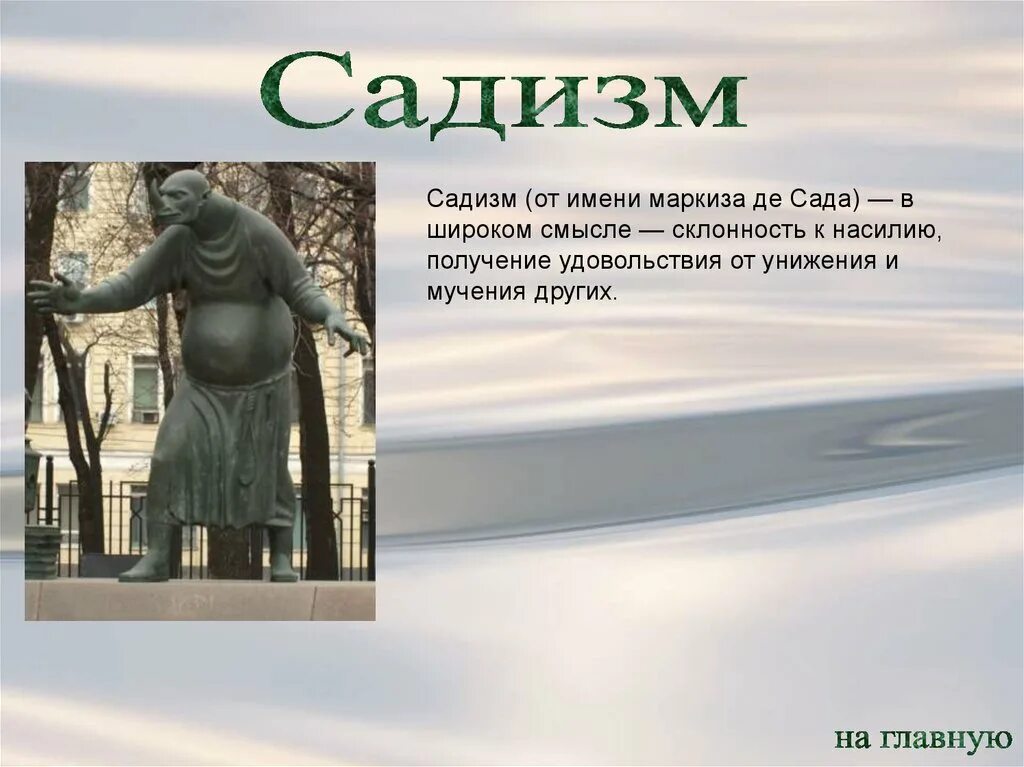 Садизм

Садизм (от имени маркиза де Сада) — в широком смысле — склонность к насилию, получение удовольствия от унижения и мучения других.

на главную